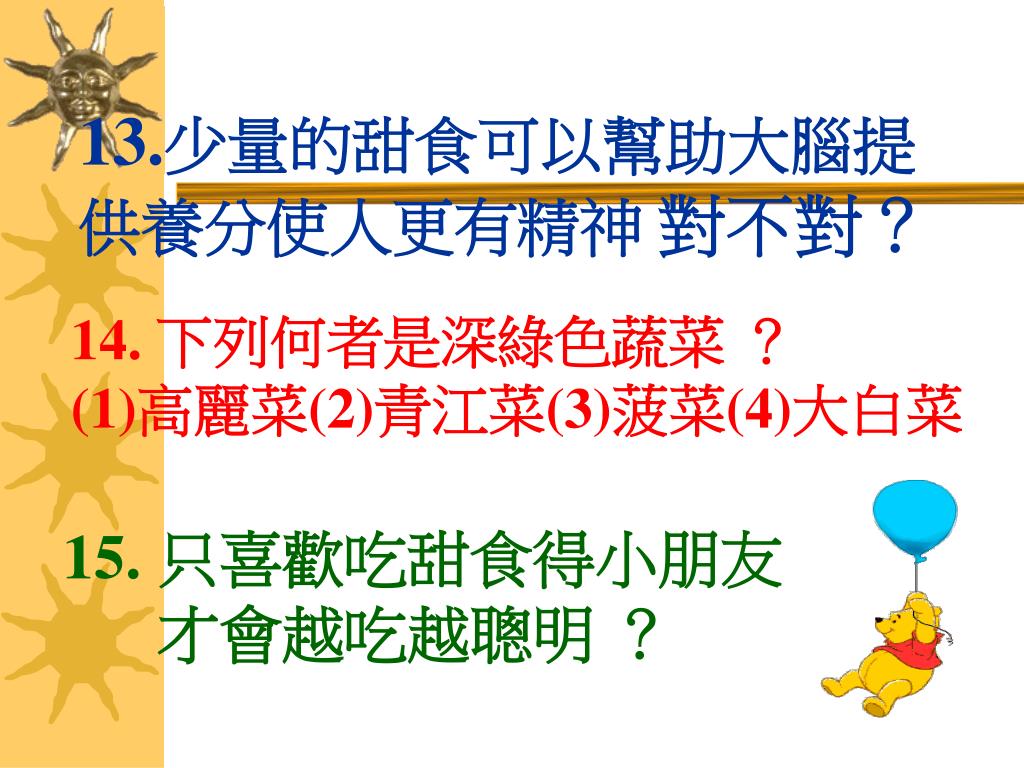 13.少量的甜食可以幫助大腦提供養分使人更有精神 對不對？

14. 下列何者是深綠色蔬菜 ？
(1)高麗菜(2)青江菜(3)菠菜(4)大白菜

15. 只喜歡吃甜食得小朋友才會越吃越聰明 ？